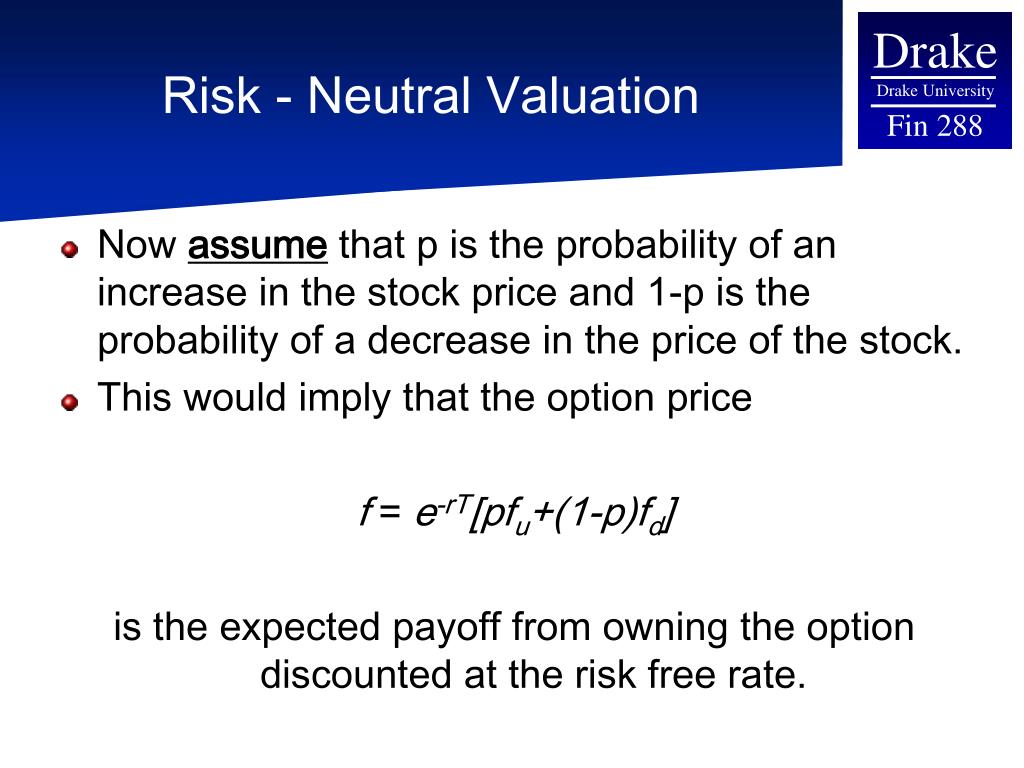 Risk - Neutral Valuation

Drake
Drake University
Fin 288

Now assume that p is the probability of an increase in the stock price and 1-p is the probability of a decrease in the price of the stock.

This would imply that the option price

$f = e^{-rT}[pf_u+(1-p)f_d]$

is the expected payoff from owning the option discounted at the risk free rate.